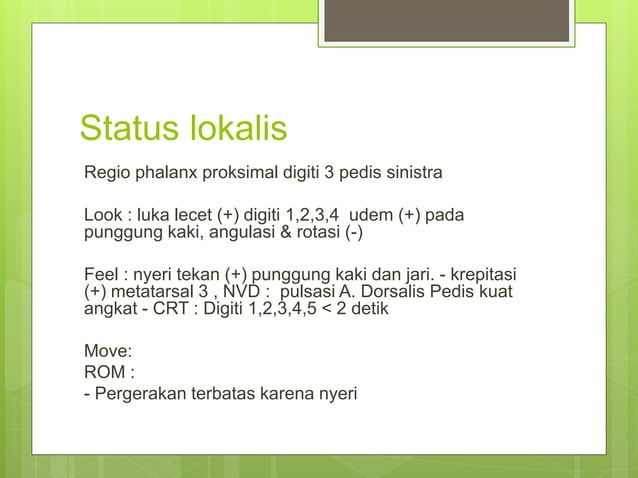 Status lokalis

Regio phalanx proksimal digiti 3 pedis sinistra

Look : luka lecet (+) digiti 1,2,3,4 udem (+) pada punggung kaki, angulasi & rotasi (-)

Feel : nyeri tekan (+) punggung kaki dan jari. - krepitasi (+) metatarsal 3 , NVD : pulsasi A. Dorsalis Pedis kuat angkat - CRT : Digiti 1,2,3,4,5 < 2 detik

Move:
ROM :
- Pergerakan terbatas karena nyeri